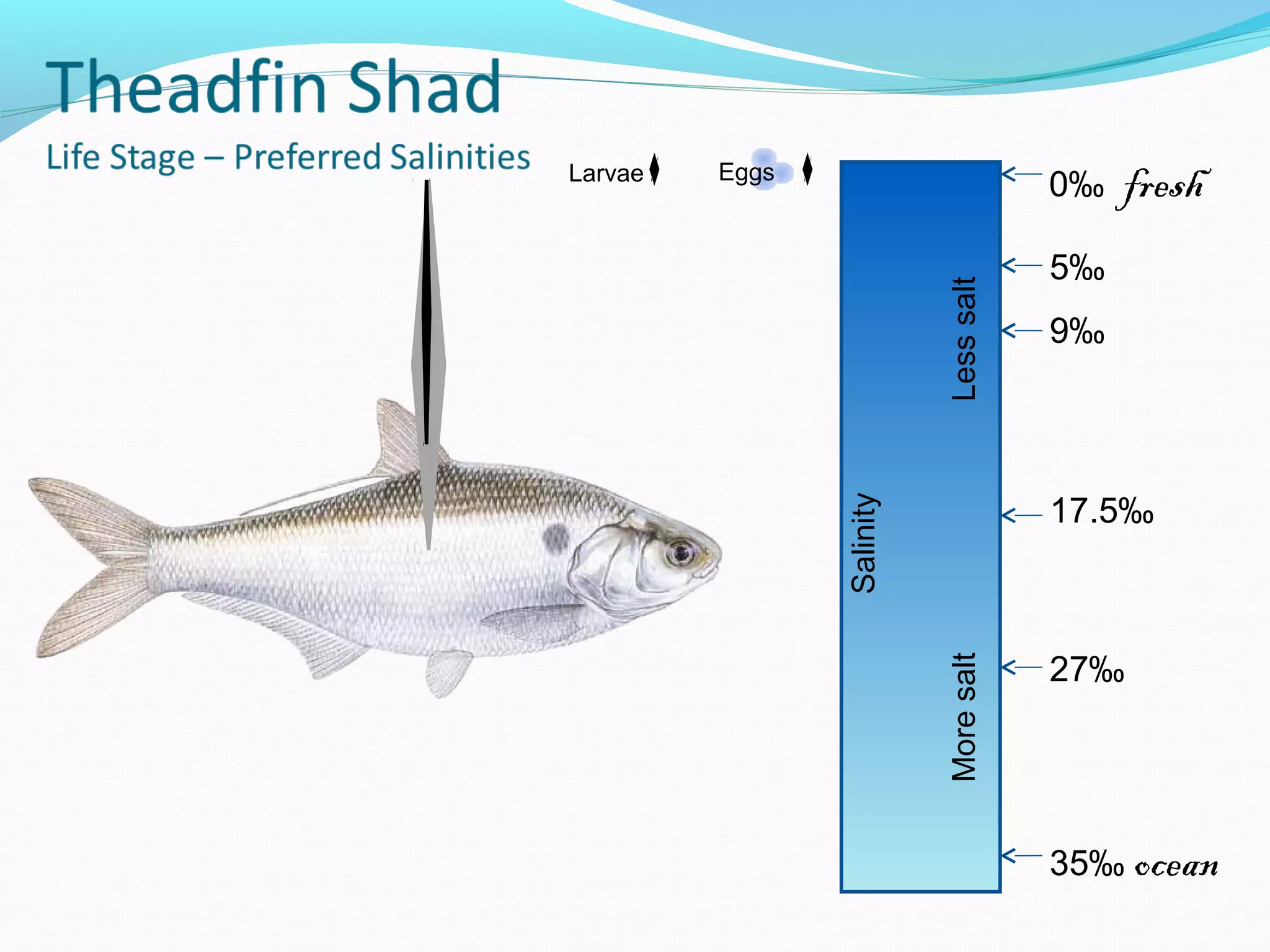 Theadfin Shad

Life Stage – Preferred Salinities

Larvae

Eggs

Salinity

Less salt

More salt

0‰ fresh

5‰

9‰

17.5‰

27‰

35‰ ocean